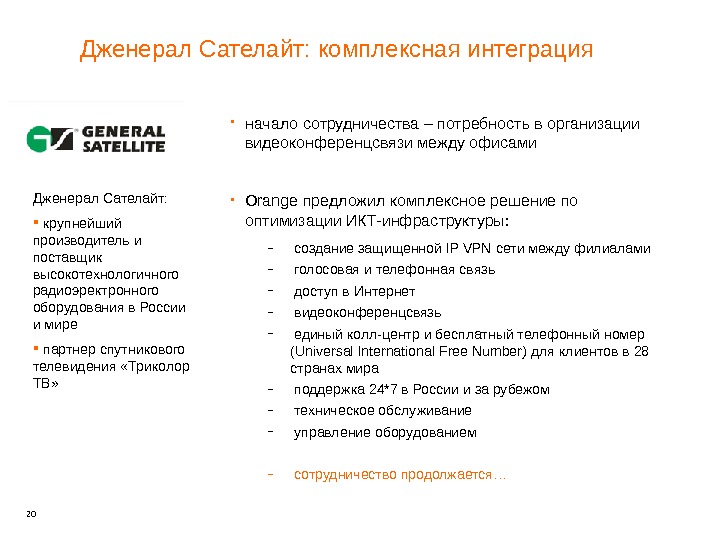 Дженерал Сателайт: комплексная интеграция

GENERAL SATELLITE

Дженерал Сателайт:

▪ крупнейший производитель и поставщик высокотехнологичного радиоэректронного оборудования в России и мире

▪ партнер спутникового телевидения «Триколор ТВ»

▪ начало сотрудничества – потребность в организации видеоконференцсвязи между офисами

▪ Orange предложил комплексное решение по оптимизации ИКТ-инфраструктуры:

– создание защищенной IP VPN сети между филиалами
– голосовая и телефонная связь
– доступ в Интернет
– видеоконференцсвязь
– единый колл-центр и бесплатный телефонный номер (Universal International Free Number) для клиентов в 28 странах мира
– поддержка 24*7 в России и за рубежом
– техническое обслуживание
– управление оборудованием

– сотрудничество продолжается…

20